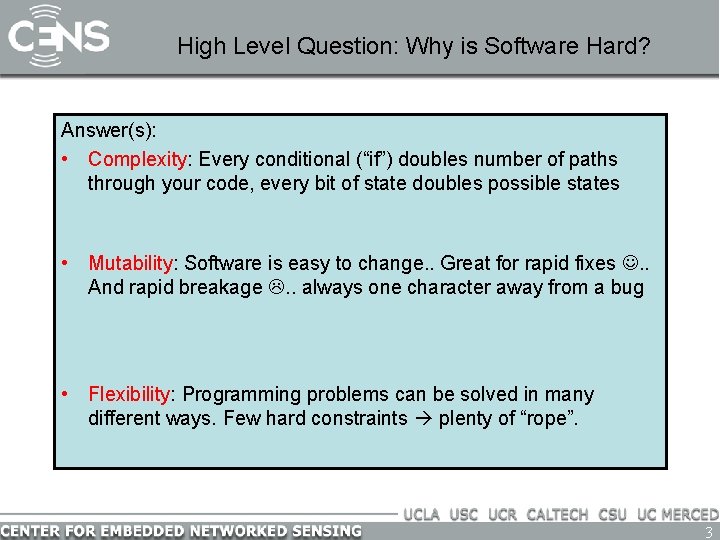 CENS

High Level Question: Why is Software Hard?

Answer(s):

• Complexity: Every conditional (“if”) doubles number of paths through your code, every bit of state doubles possible states

• Mutability: Software is easy to change.. Great for rapid fixes ☺.. And rapid breakage ☹.. always one character away from a bug

• Flexibility: Programming problems can be solved in many different ways. Few hard constraints → plenty of “rope”.

UCLA USC UCR CALTECH CSU UC MERCED

CENTER FOR EMBEDDED NETWORKED SENSING

3